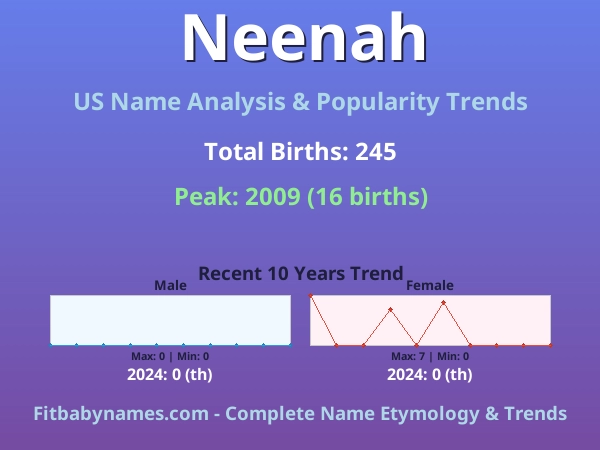 Neenah

US Name Analysis & Popularity Trends

Total Births: 245

Peak: 2009 (16 births)

Recent 10 Years Trend

Male

Max: 0 | Min: 0

2024: 0 (th)

Female

Max: 7 | Min: 0

2024: 0 (th)

Fitbabynames.com - Complete Name Etymology & Trends